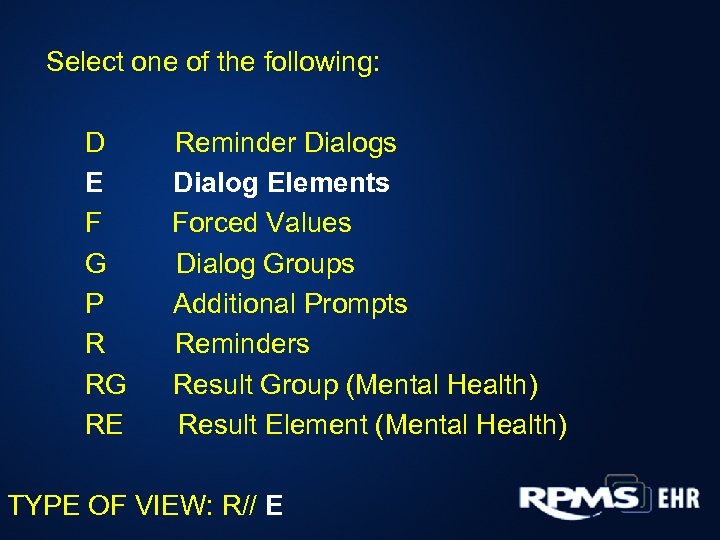 Select one of the following:

D Reminder Dialogs
E Dialog Elements
F Forced Values
G Dialog Groups
P Additional Prompts
R Reminders
RG Result Group (Mental Health)
RE Result Element (Mental Health)

TYPE OF VIEW: R// E

RPMS EHR